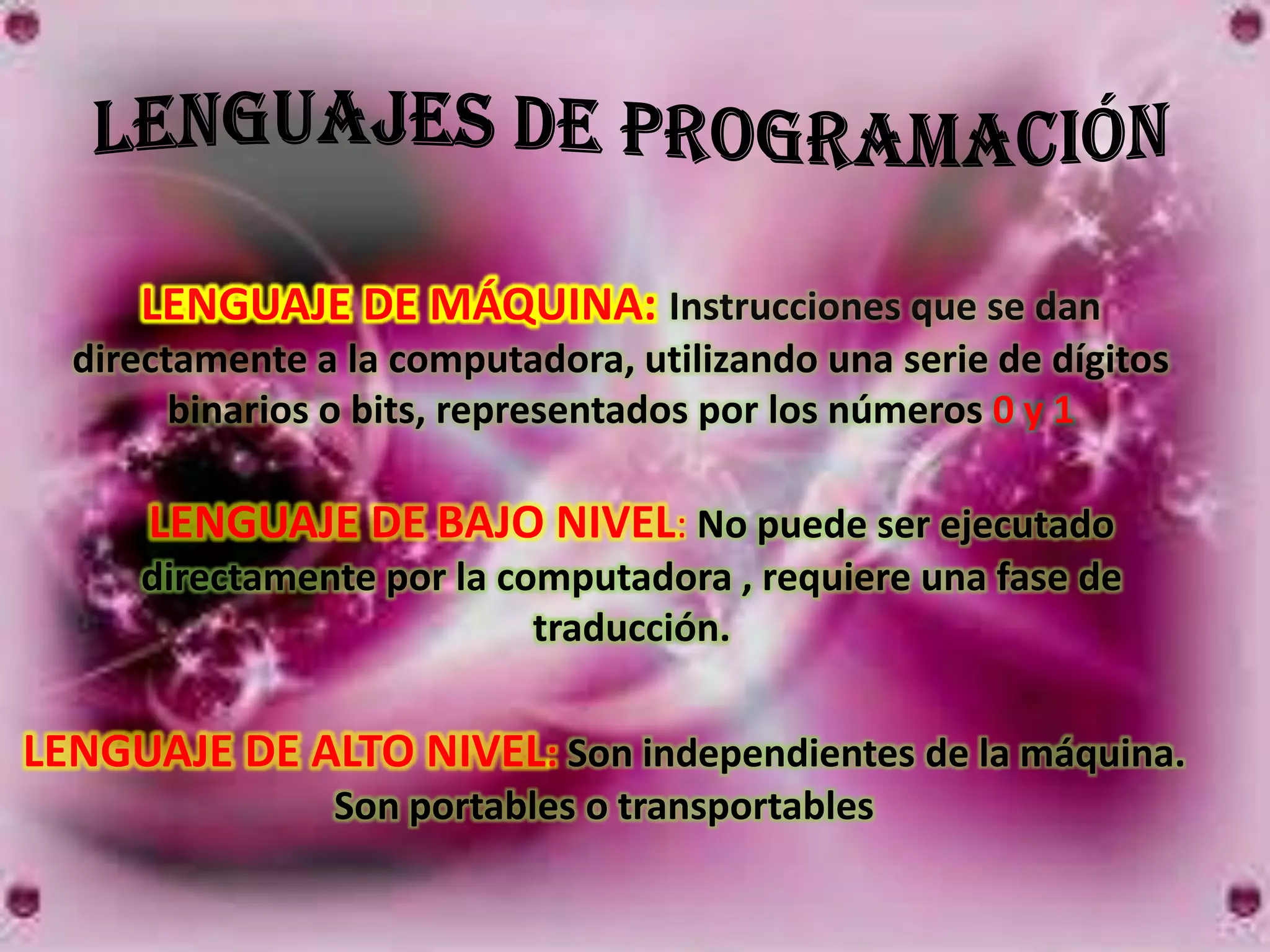 LENGUAJES DE PROGRAMACIÓN

LENGUAJE DE MÁQUINA: Instrucciones que se dan directamente a la computadora, utilizando una serie de dígitos binarios o bits, representados por los números 0 y 1

LENGUAJE DE BAJO NIVEL: No puede ser ejecutado directamente por la computadora , requiere una fase de traducción.

LENGUAJE DE ALTO NIVEL: Son independientes de la máquina. Son portables o transportables